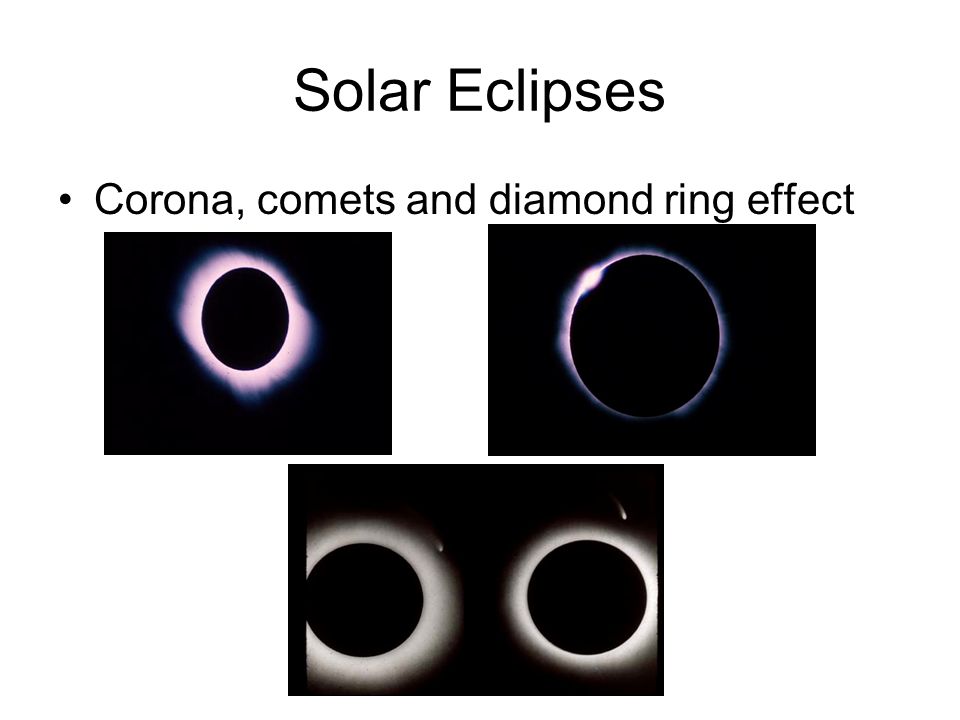 Solar Eclipses

• Corona, comets and diamond ring effect